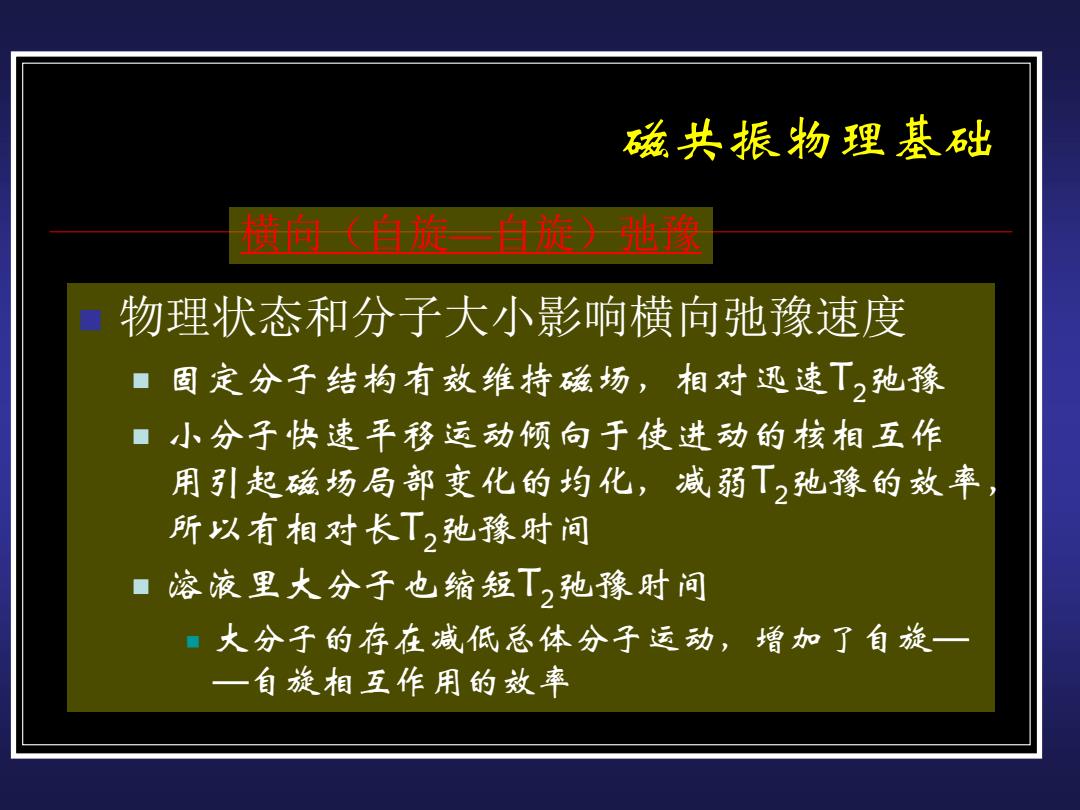 磁共振物理基础

横向（自旋—自旋）弛豫

物理状态和分子大小影响横向弛豫速度

固定分子结构有效维持磁场，相对迅速$T_2$弛豫

小分子快速平移运动倾向于使进动的核相互作用引起磁场局部变化的均化，减弱$T_2$弛豫的效率，所以有相对长$T_2$弛豫时间

溶液里大分子也缩短$T_2$弛豫时间

大分子的存在减低总体分子运动，增加了自旋——自旋相互作用的效率